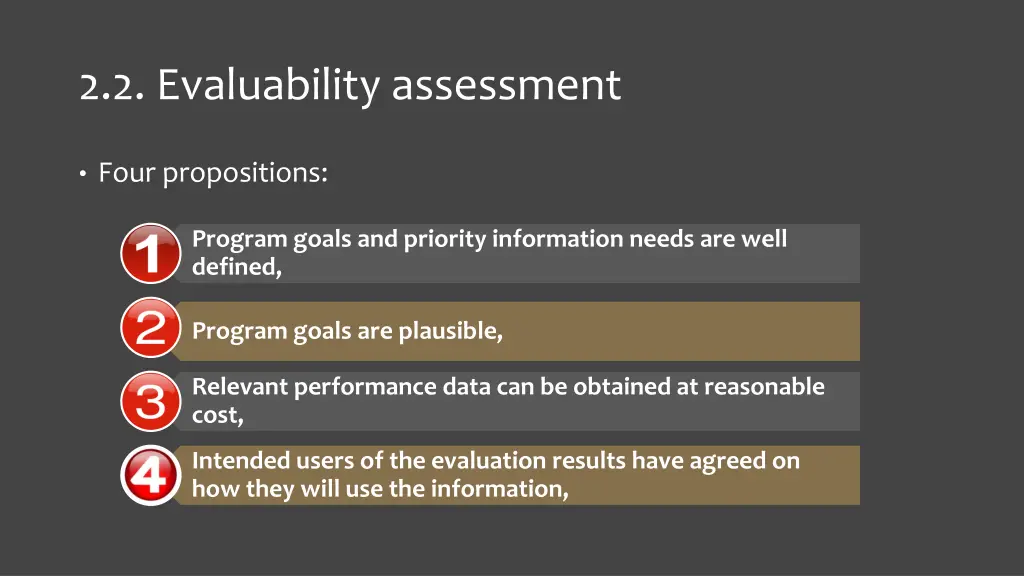 2.2. Evaluability assessment

• Four propositions:

1 Program goals and priority information needs are well defined,

2 Program goals are plausible,

3 Relevant performance data can be obtained at reasonable cost,

4 Intended users of the evaluation results have agreed on how they will use the information,